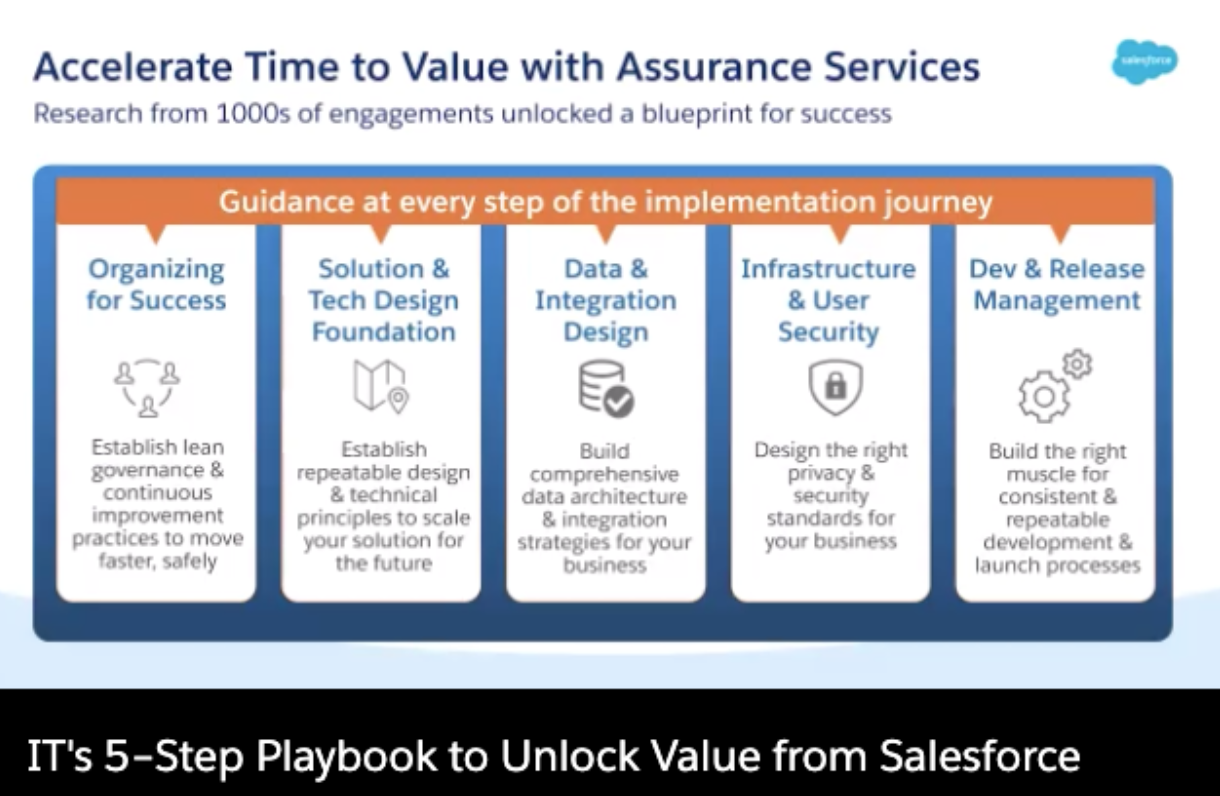 Accelerate Time to Value with Assurance Services

salesforce

Research from 1000s of engagements unlocked a blueprint for success

Guidance at every step of the implementation journey

Organizing for Success

Establish lean governance & continuous improvement practices to move faster, safely

Solution & Tech Design Foundation

Establish repeatable design & technical principles to scale your solution for the future

Data & Integration Design

Build comprehensive data architecture & integration strategies for your business

Infrastructure & User Security

Design the right privacy & security standards for your business

Dev & Release Management

Build the right muscle for consistent & repeatable development & launch processes

IT's 5-Step Playbook to Unlock Value from Salesforce